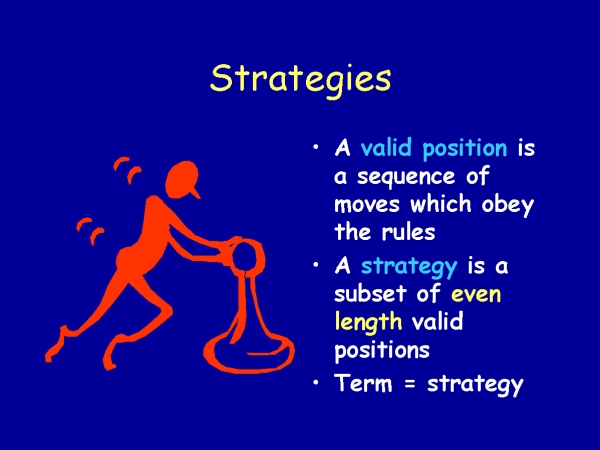 Strategies

• A valid position is a sequence of moves which obey the rules

• A strategy is a subset of even length valid positions

• Term = strategy